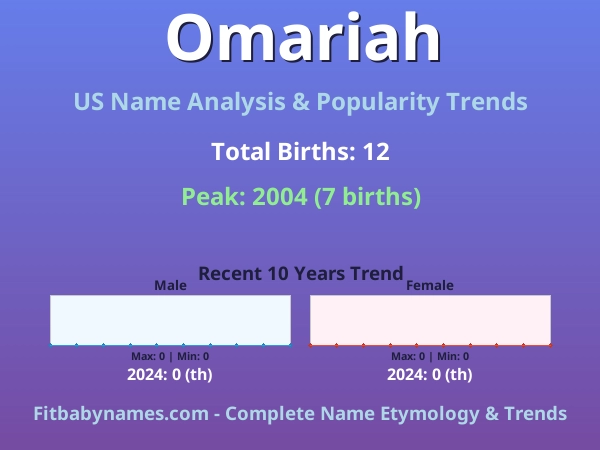 Omariah

US Name Analysis & Popularity Trends

Total Births: 12

Peak: 2004 (7 births)

Recent 10 Years Trend

Male

Max: 0 | Min: 0

2024: 0 (th)

Female

Max: 0 | Min: 0

2024: 0 (th)

Fitbabynames.com - Complete Name Etymology & Trends